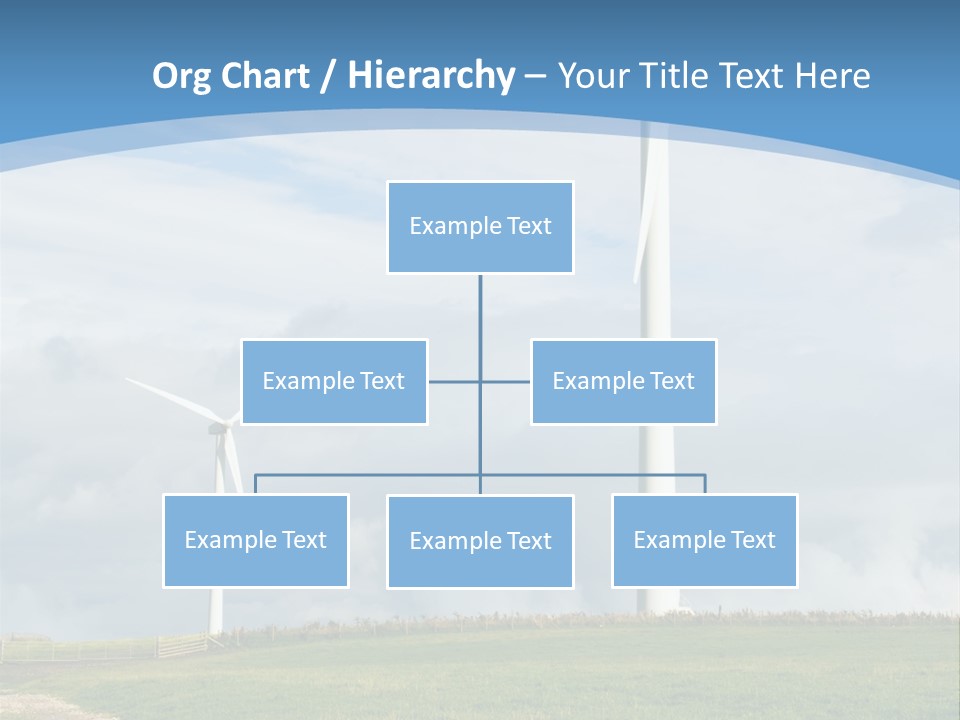 Org Chart / Hierarchy – Your Title Text Here

Example Text

Example Text

Example Text

Example Text

Example Text

Example Text